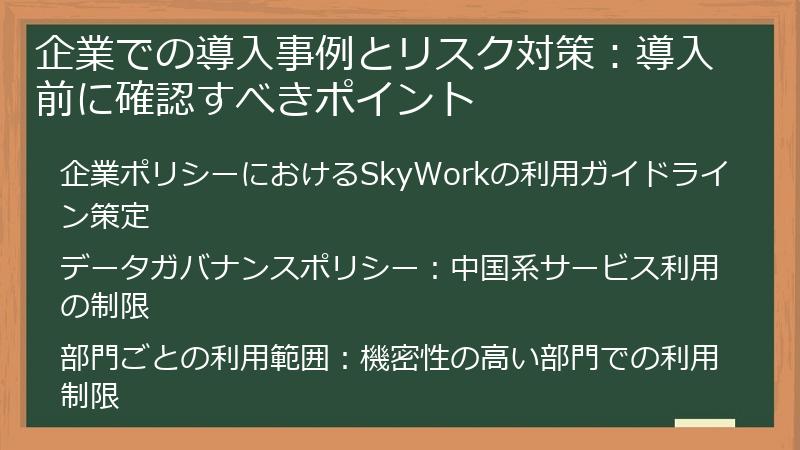 企業での導入事例とリスク対策：導入前に確認すべきポイント

企業ポリシーにおけるSkyWorkの利用ガイドライン策定

データガバナンスポリシー：中国系サービス利用の制限

部門ごとの利用範囲：機密性の高い部門での利用制限